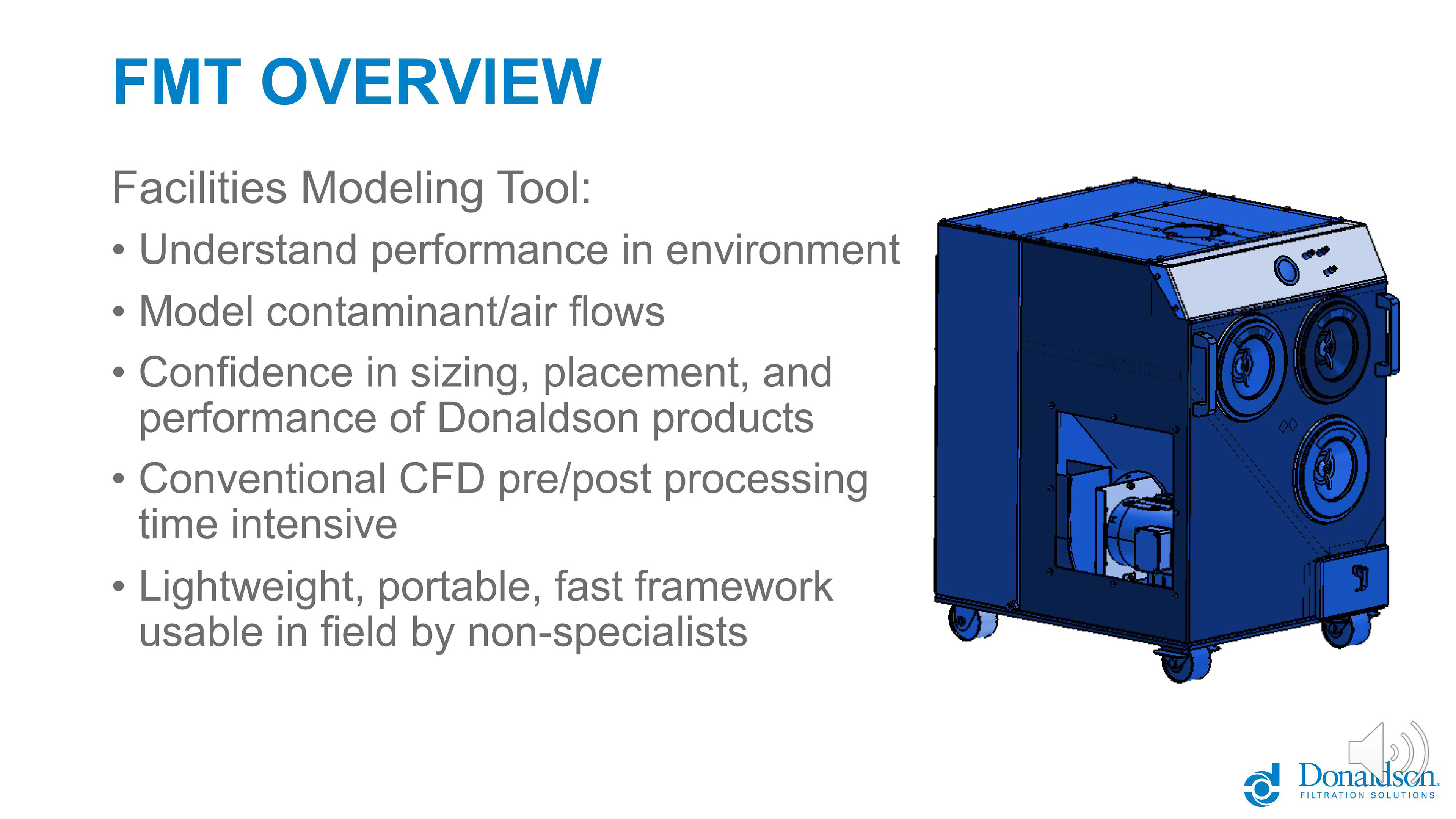 FMT OVERVIEW

Facilities Modeling Tool:

• Understand performance in environment
• Model contaminant/air flows
• Confidence in sizing, placement, and performance of Donaldson products
• Conventional CFD pre/post processing time intensive
• Lightweight, portable, fast framework usable in field by non-specialists

Donaldson.
FILTRATION SOLUTIONS